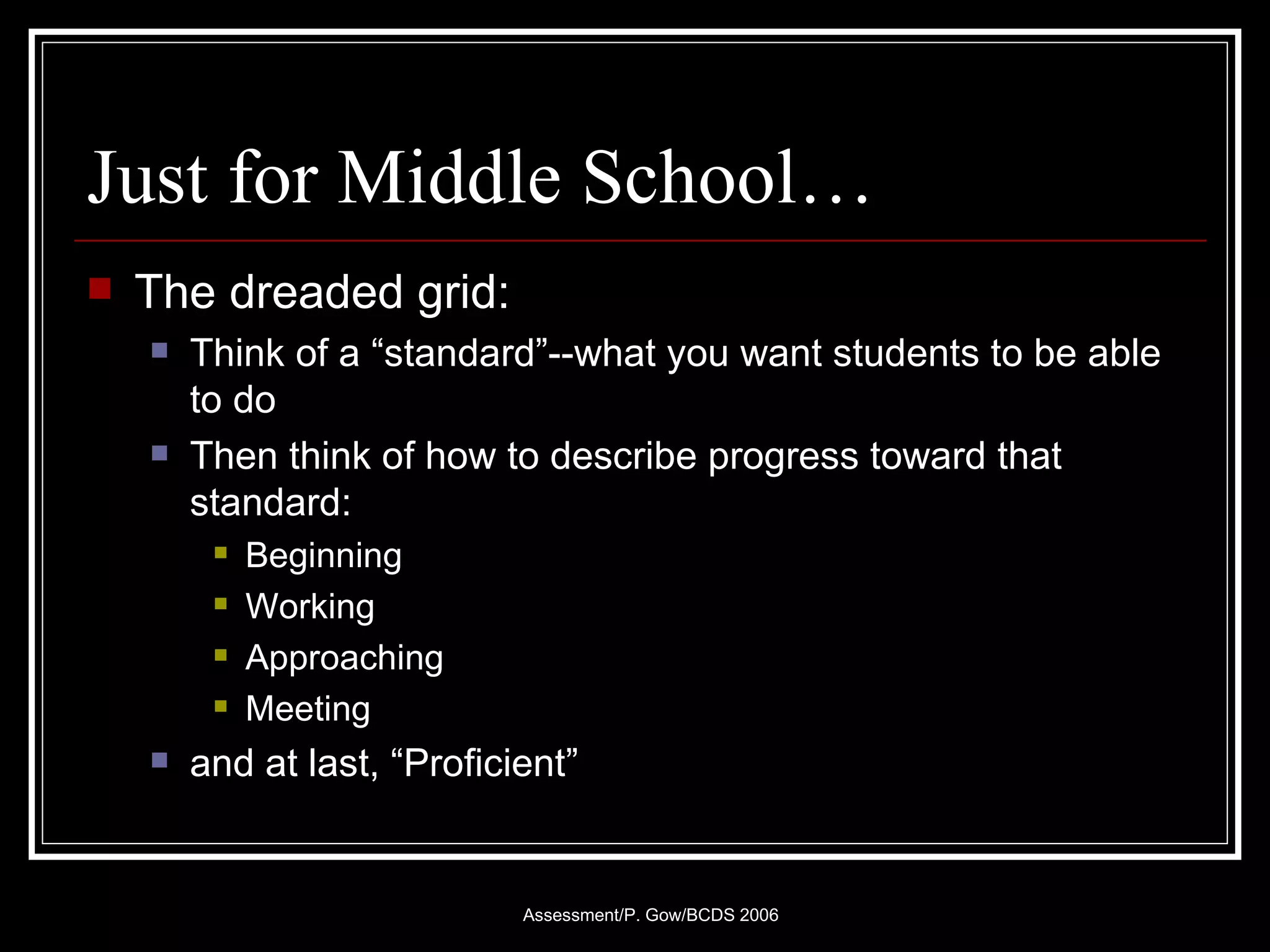 Just for Middle School…

The dreaded grid:

Think of a “standard”--what you want students to be able to do

Then think of how to describe progress toward that standard:

Beginning

Working

Approaching

Meeting

and at last, “Proficient”

Assessment/P. Gow/BCDS 2006